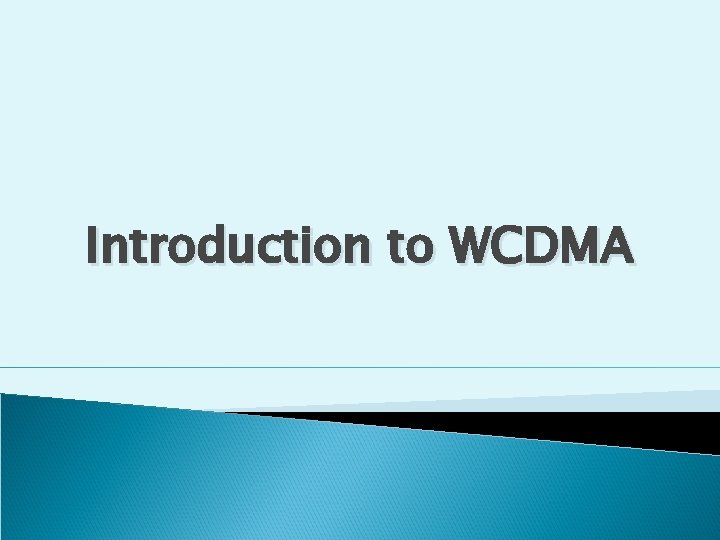 Introduction to WCDMA